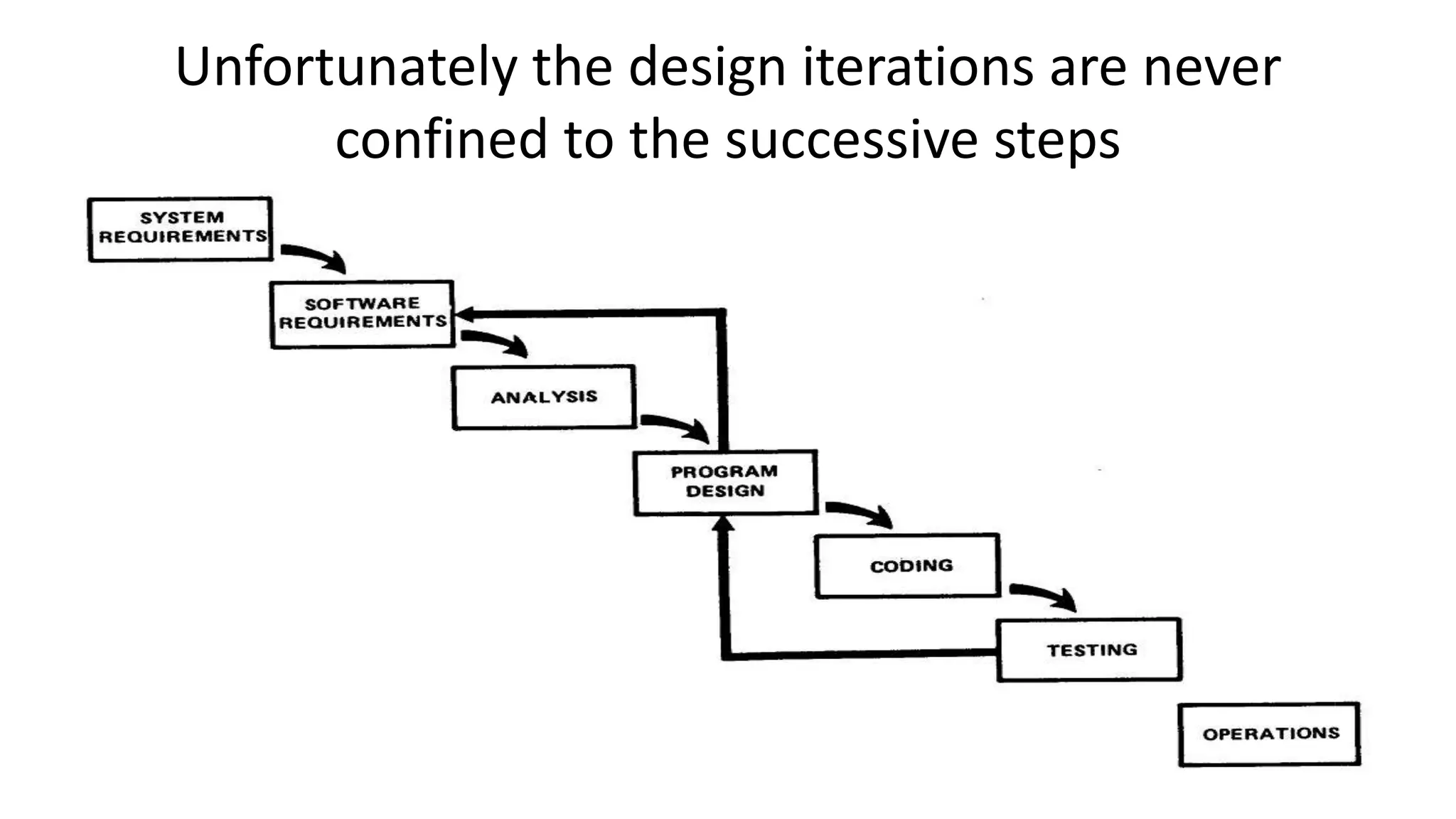 Unfortunately the design iterations are never confined to the successive steps

SYSTEM REQUIREMENTS

SOFTWARE REQUIREMENTS

ANALYSIS

PROGRAM DESIGN

CODING

TESTING

OPERATIONS